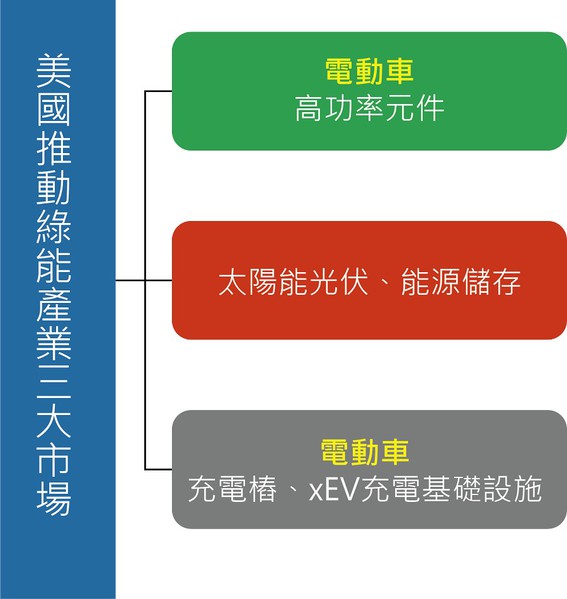 美國推動綠能產業三大市場

電動車
高功率元件

太陽能光伏、能源儲存

電動車
充電樁、xEV充電基礎設施